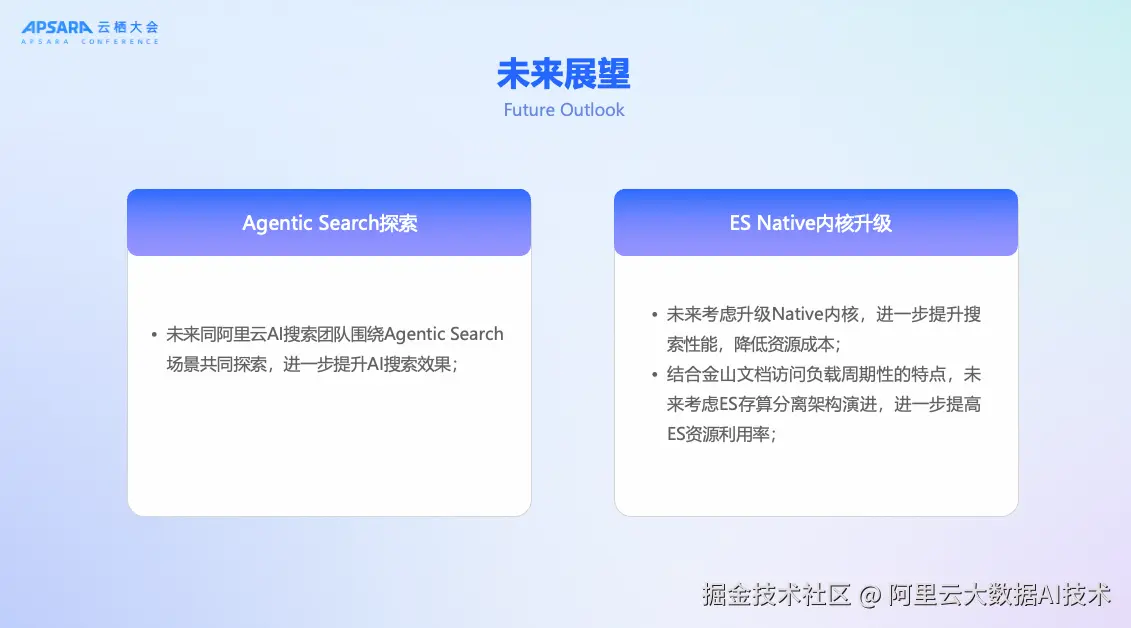 APSARA 云栖大会
APSARA CONFERENCE

未来展望
Future Outlook

Agentic Search探索

• 未来同阿里云AI搜索团队围绕Agentic Search场景共同探索，进一步提升AI搜索效果；

ES Native内核升级

• 未来考虑升级Native内核，进一步提升搜索性能，降低资源成本；
• 结合金山文档访问负载周期性的特点，未来考虑ES存算分离架构演进，进一步提高ES资源利用率；

掘金技术社区 @ 阿里云大数据AI技术